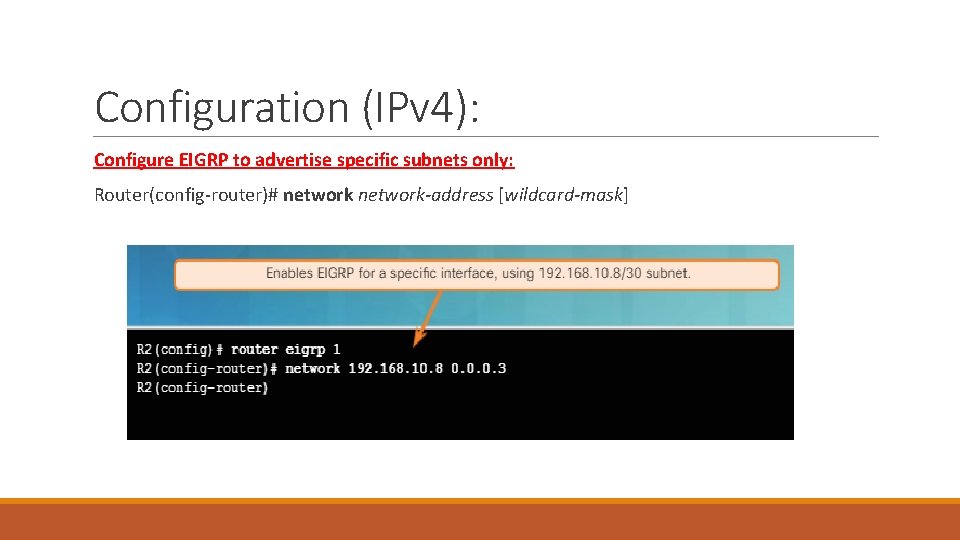 Configuration (IPv4):

Configure EIGRP to advertise specific subnets only:

Router(config-router)# network network-address [wildcard-mask]

Enables EIGRP for a specific interface, using 192.168.10.8/30 subnet.

R2(config)# router eigrp 1
R2(config-router)# network 192.168.10.8 0.0.0.3
R2(config-router)